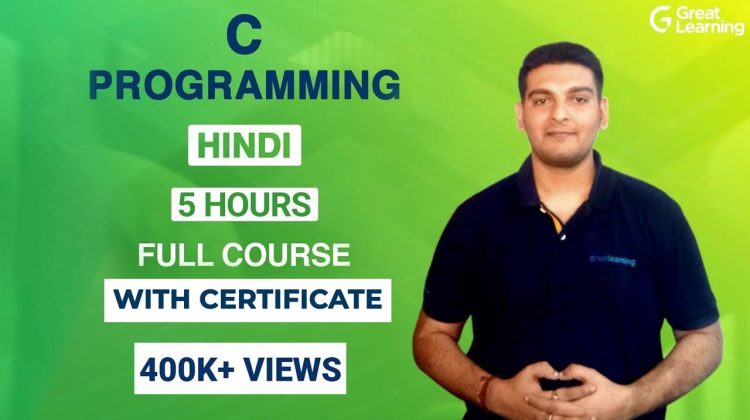 Great Learning

C
PROGRAMMING

HINDI

5 HOURS

FULL COURSE

WITH CERTIFICATE

400K+ VIEWS

greatlearning